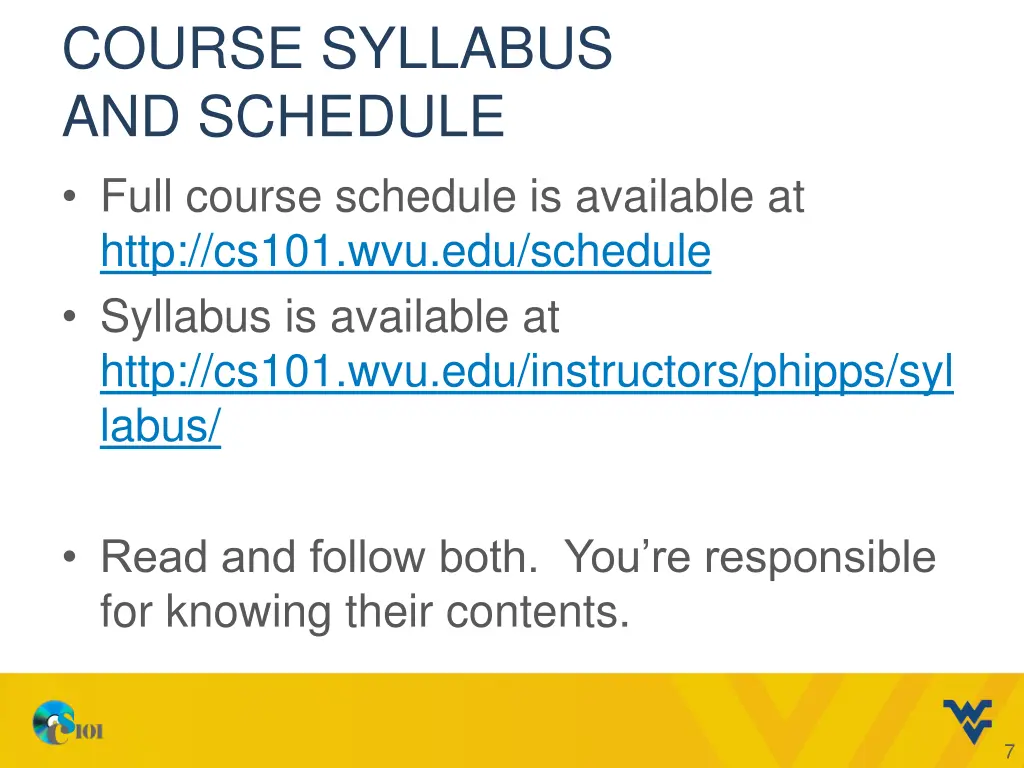 COURSE SYLLABUS AND SCHEDULE

• Full course schedule is available at http://cs101.wvu.edu/schedule
• Syllabus is available at http://cs101.wvu.edu/instructors/phipps/syllabus/

• Read and follow both.  You're responsible for knowing their contents.

CS101

7